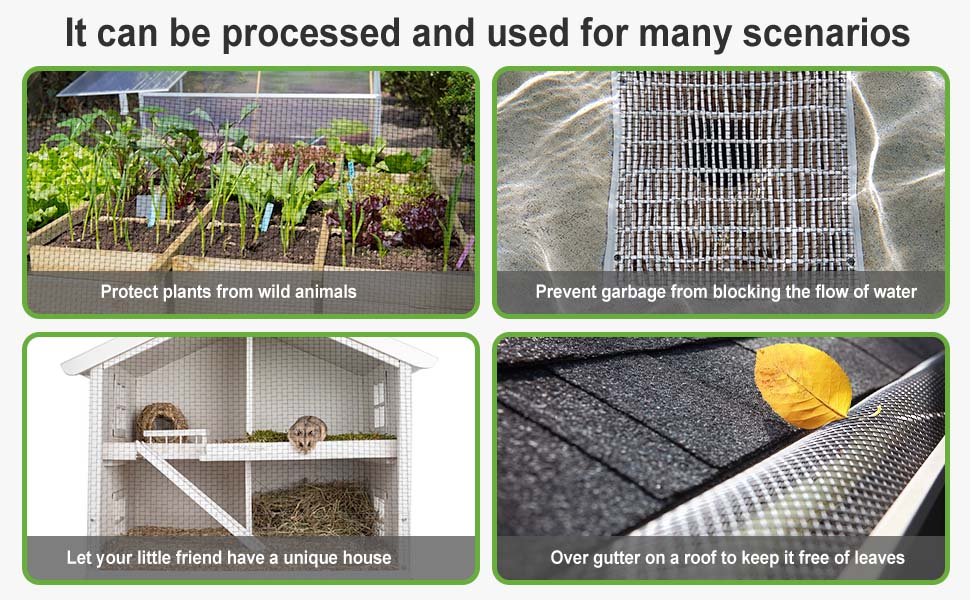 It can be processed and used for many scenarios

Protect plants from wild animals

Prevent garbage from blocking the flow of water

Let your little friend have a unique house

Over gutter on a roof to keep it free of leaves